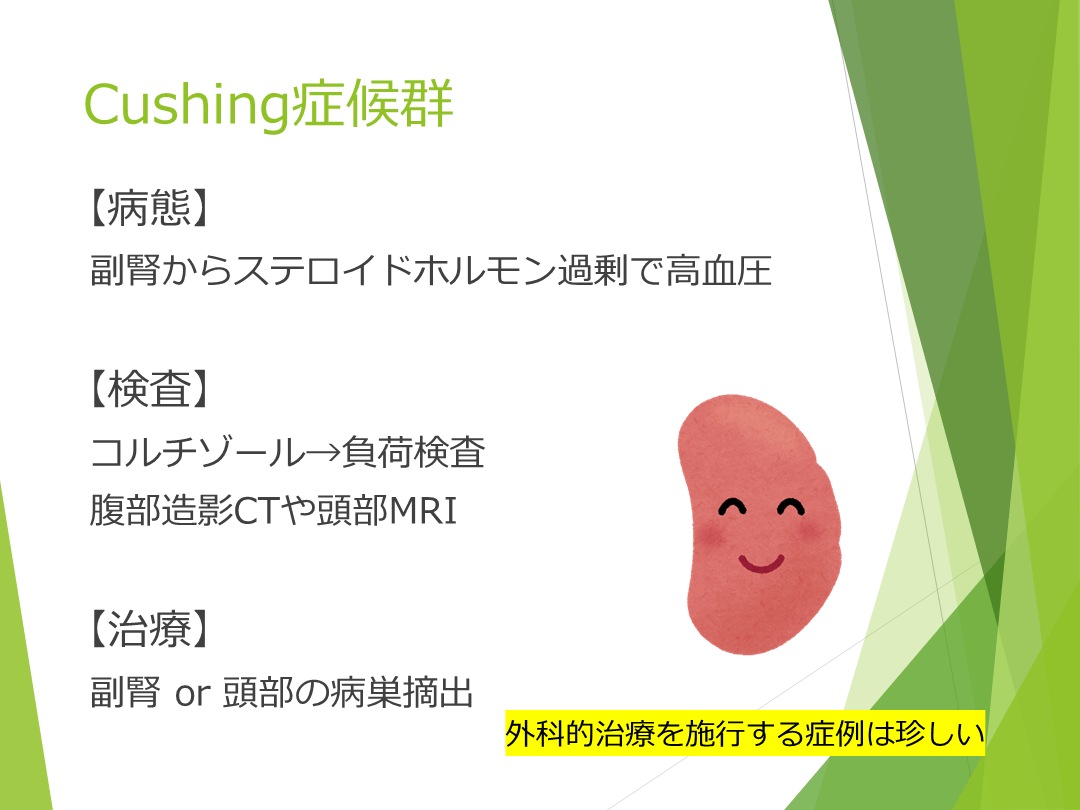 Cushing症候群

【病態】

副腎からステロイドホルモン過剰で高血圧

【検査】

コルチゾール→負荷検査

腹部造影CTや頭部MRI

【治療】

副腎 or 頭部の病巣摘出

外科的治療を施行する症例は珍しい